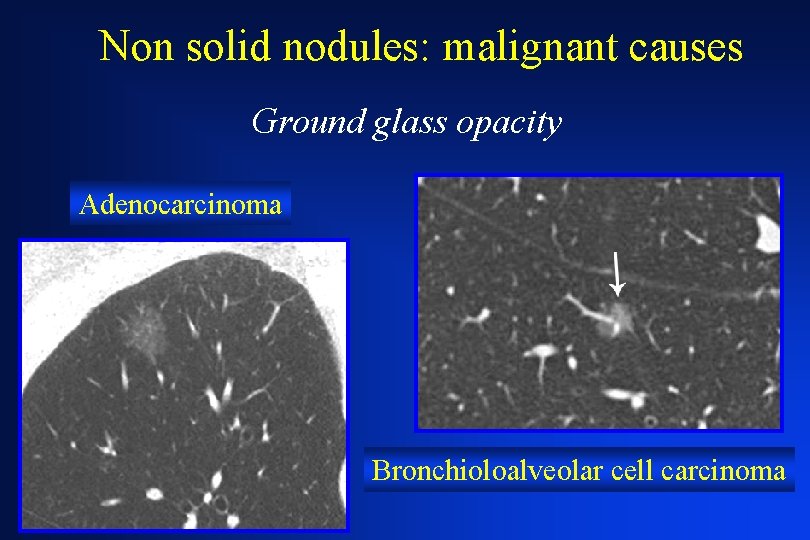 Non solid nodules: malignant causes

Ground glass opacity

Adenocarcinoma

Bronchioloalveolar cell carcinoma